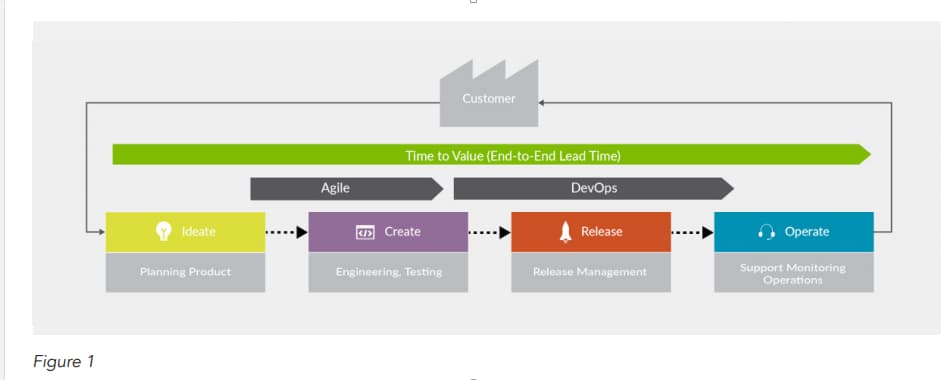 Customer

Time to Value (End-to-End Lead Time)

Agile

DevOps

Ideate

Planning Product

Create

Engineering, Testing

Release

Release Management

Operate

Support Monitoring Operations

Figure 1